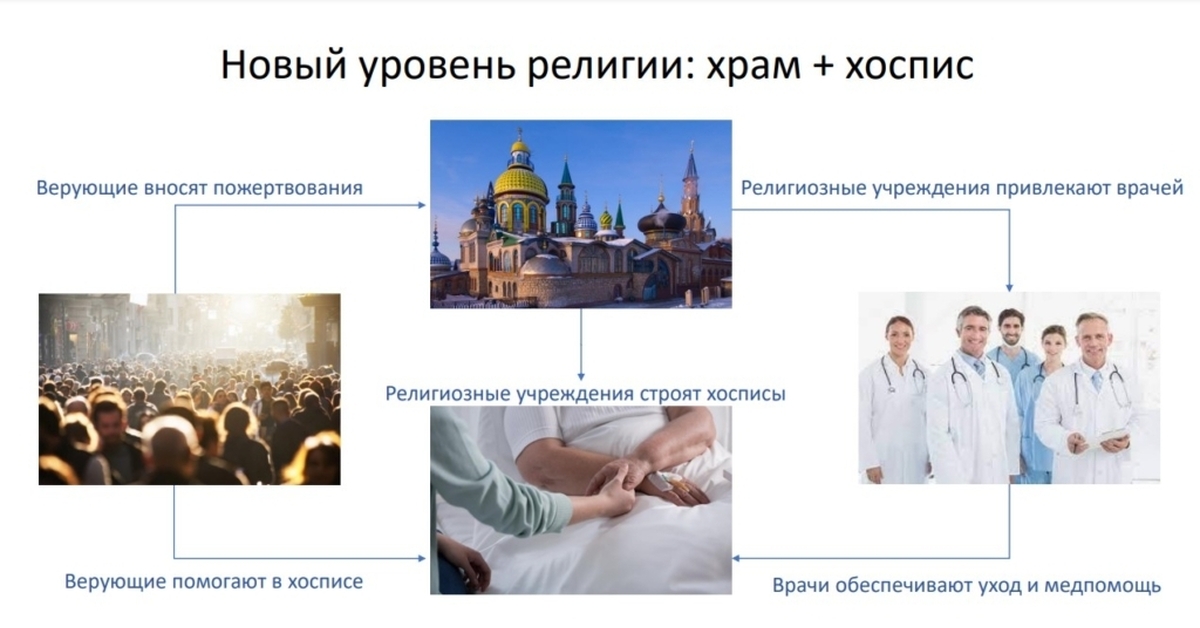 Новый уровень религии: храм + хоспис

Верующие вносят пожертвования

Религиозные учреждения привлекают врачей

Религиозные учреждения строят хосписы

Верующие помогают в хосписе

Врачи обеспечивают уход и медпомощь